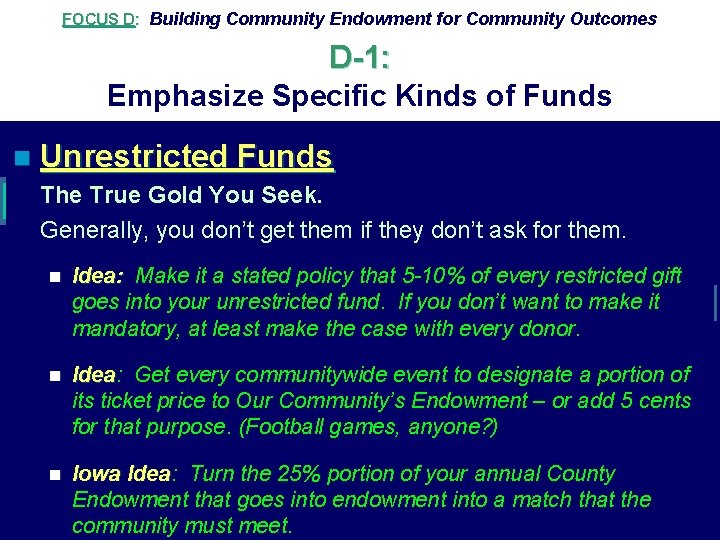 FOCUS D: Building Community Endowment for Community Outcomes

D-1:

Emphasize Specific Kinds of Funds

Unrestricted Funds

The True Gold You Seek.

Generally, you don't get them if they don't ask for them.

Idea: Make it a stated policy that 5-10% of every restricted gift goes into your unrestricted fund. If you don't want to make it mandatory, at least make the case with every donor.

Idea: Get every communitywide event to designate a portion of its ticket price to Our Community's Endowment – or add 5 cents for that purpose. (Football games, anyone?)

Iowa Idea: Turn the 25% portion of your annual County Endowment that goes into endowment into a match that the community must meet.